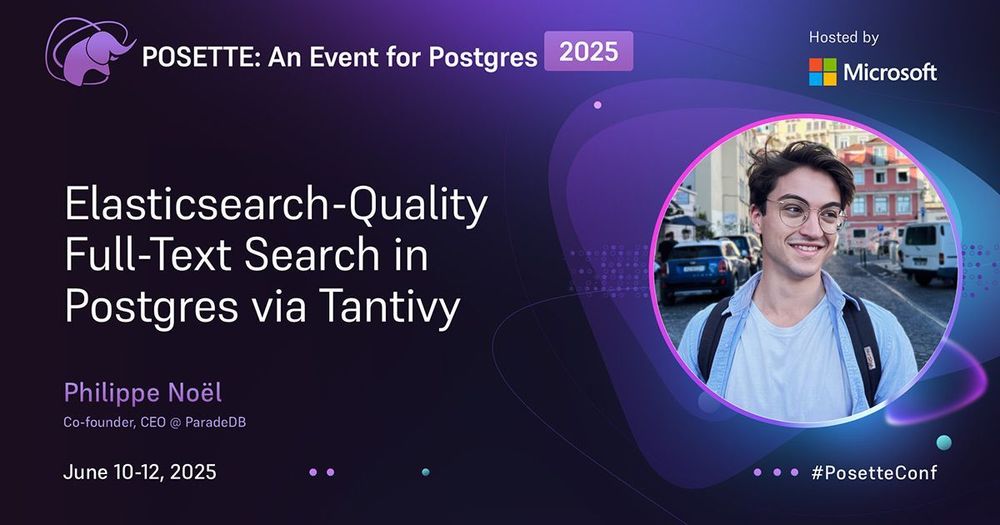 POSETTE: An Event for Postgres 2025

Hosted by
Microsoft

Elasticsearch-Quality Full-Text Search in Postgres via Tantivy

Philippe Noël
Co-founder, CEO @ ParadeDB

June 10-12, 2025

#PosetteConf